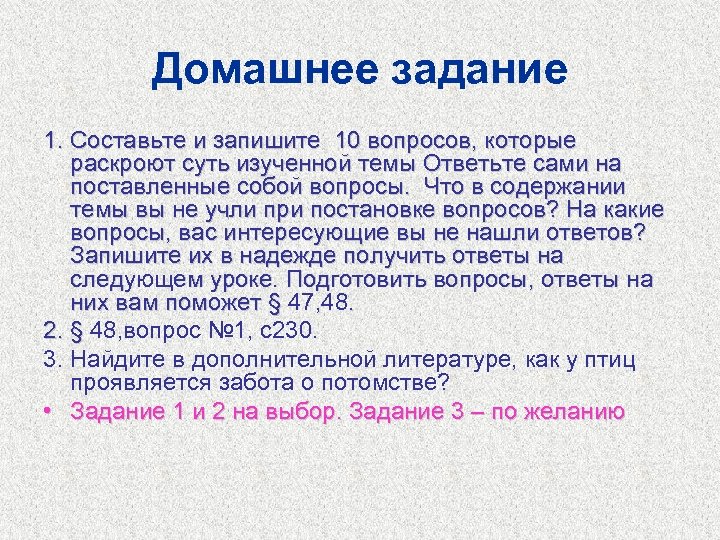 Домашнее задание

1. Составьте и запишите 10 вопросов, которые раскроют суть изученной темы Ответьте сами на поставленные собой вопросы. Что в содержании темы вы не учли при постановке вопросов? На какие вопросы, вас интересующие вы не нашли ответов? Запишите их в надежде получить ответы на следующем уроке. Подготовить вопросы, ответы на них вам поможет § 47,48.
2. § 48,вопрос №1, с230.
3. Найдите в дополнительной литературе, как у птиц проявляется забота о потомстве?
• Задание 1 и 2 на выбор. Задание 3 – по желанию